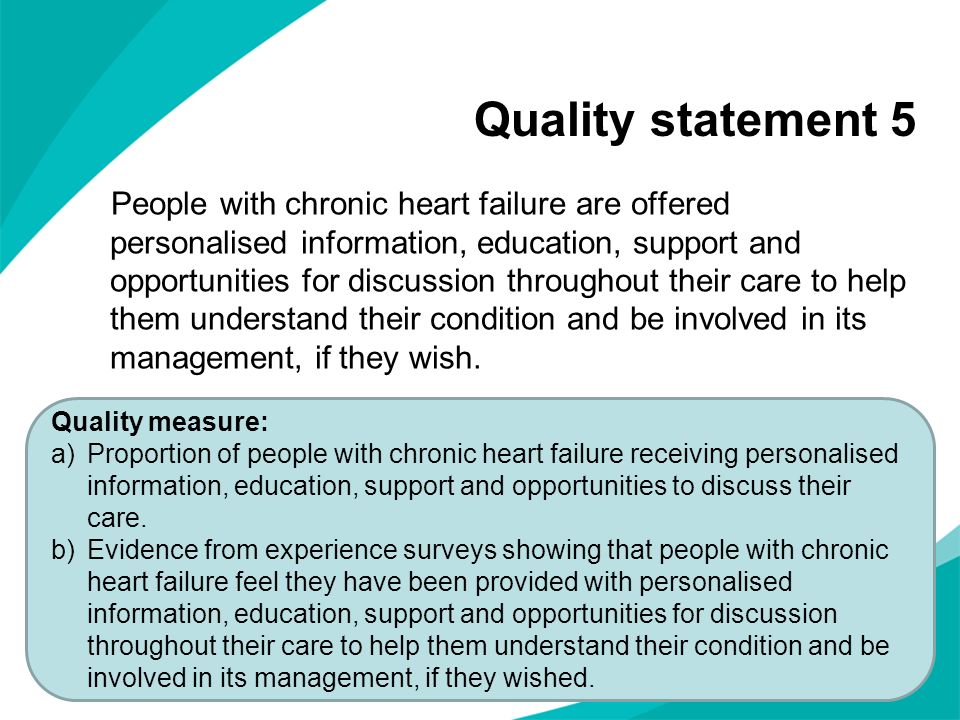 Quality statement 5

People with chronic heart failure are offered personalised information, education, support and opportunities for discussion throughout their care to help them understand their condition and be involved in its management, if they wish.

Quality measure:
a) Proportion of people with chronic heart failure receiving personalised information, education, support and opportunities to discuss their care.
b) Evidence from experience surveys showing that people with chronic heart failure feel they have been provided with personalised information, education, support and opportunities for discussion throughout their care to help them understand their condition and be involved in its management, if they wished.